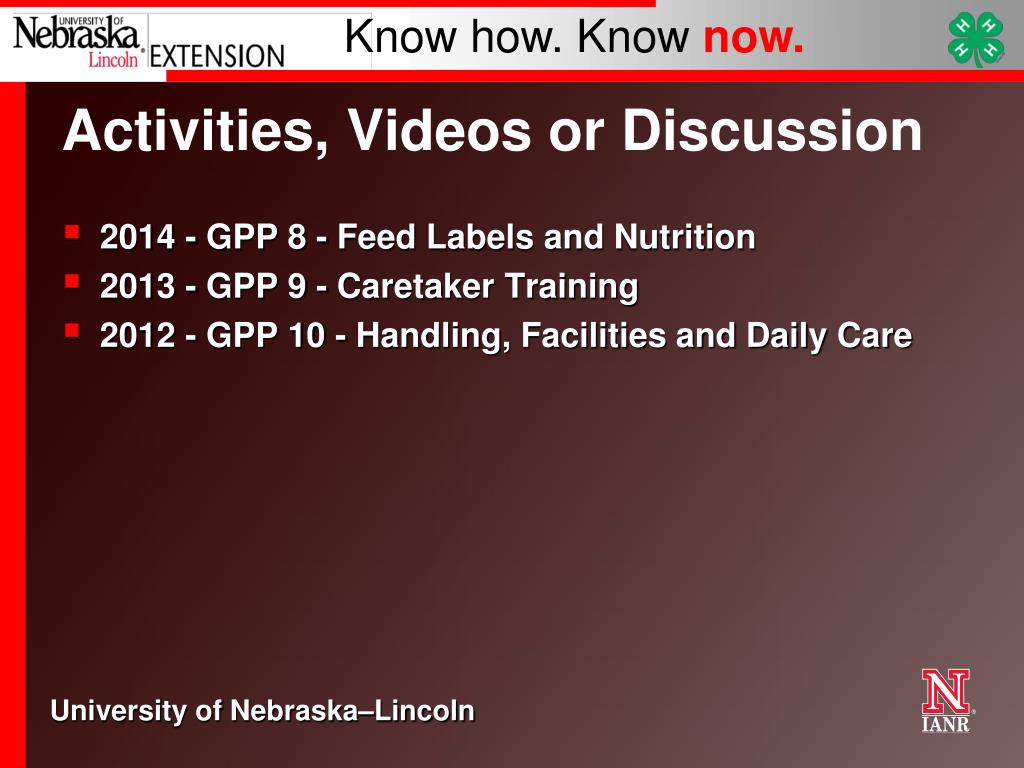 UNIVERSITY OF Nebraska Lincoln EXTENSION

Know how. Know now.

H H H H

Activities, Videos or Discussion

- 2014 - GPP 8 - Feed Labels and Nutrition
- 2013 - GPP 9 - Caretaker Training
- 2012 - GPP 10 - Handling, Facilities and Daily Care

University of Nebraska–Lincoln

N IANR